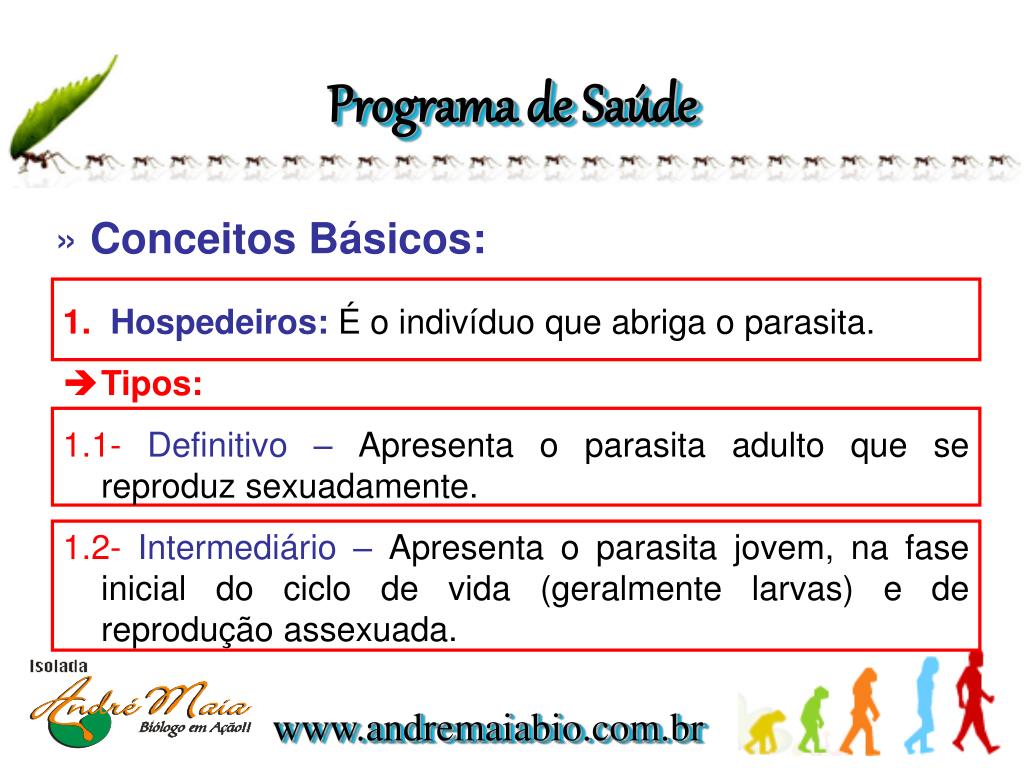 Programa de Saúde

» Conceitos Básicos:

1. Hospedeiros: É o indivíduo que abriga o parasita.

➔Tipos:

1.1- Definitivo – Apresenta o parasita adulto que se reproduz sexuadamente.

1.2- Intermediário – Apresenta o parasita jovem, na fase inicial do ciclo de vida (geralmente larvas) e de reprodução assexuada.

Isolada
André Maia
Biólogo em Ação!!

www.andremaiabio.com.br